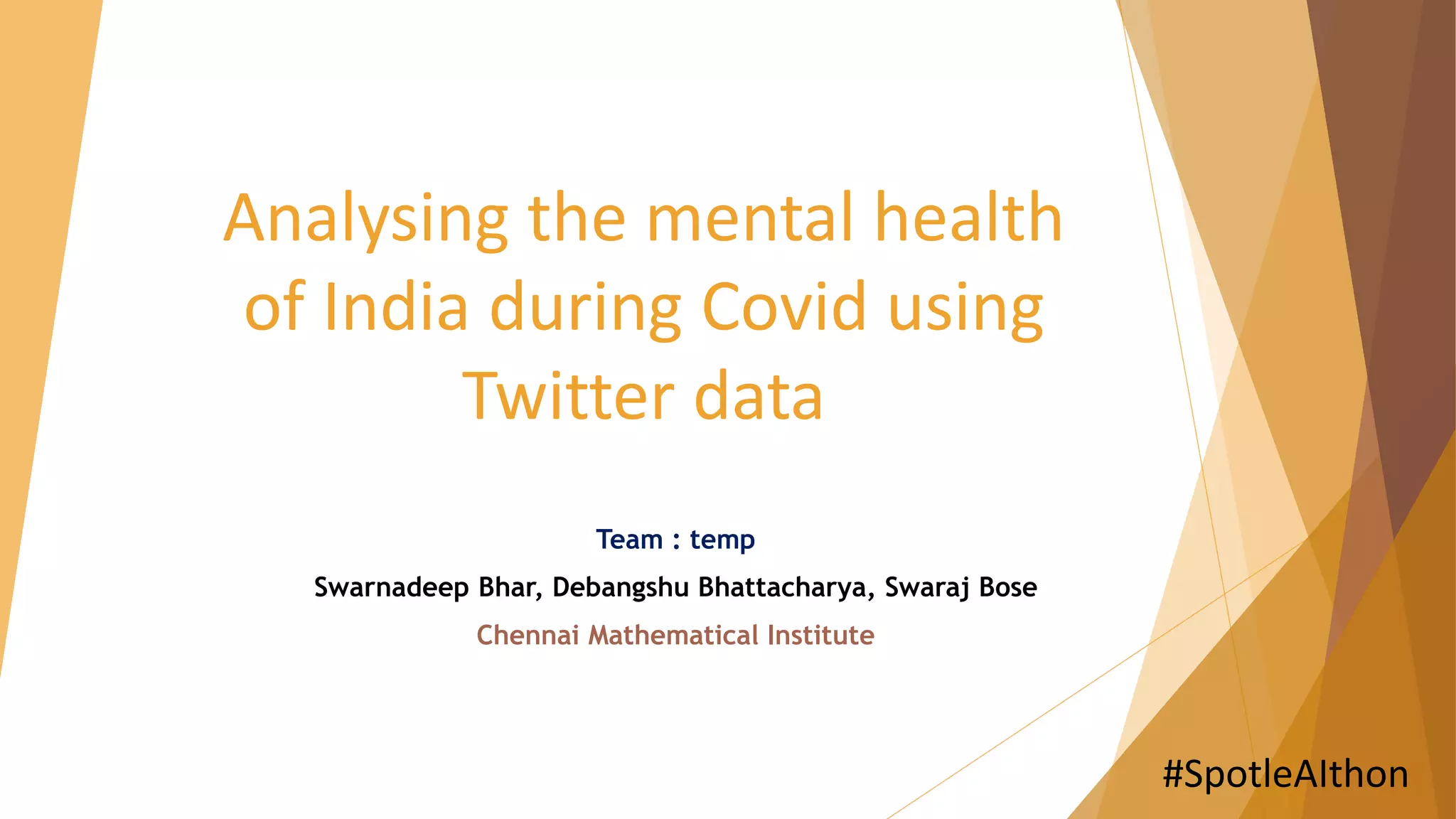 Analysing the mental health of India during Covid using Twitter data

Team : temp

Swarnadeep Bhar, Debangshu Bhattacharya, Swaraj Bose

Chennai Mathematical Institute

#SpotleAIthon